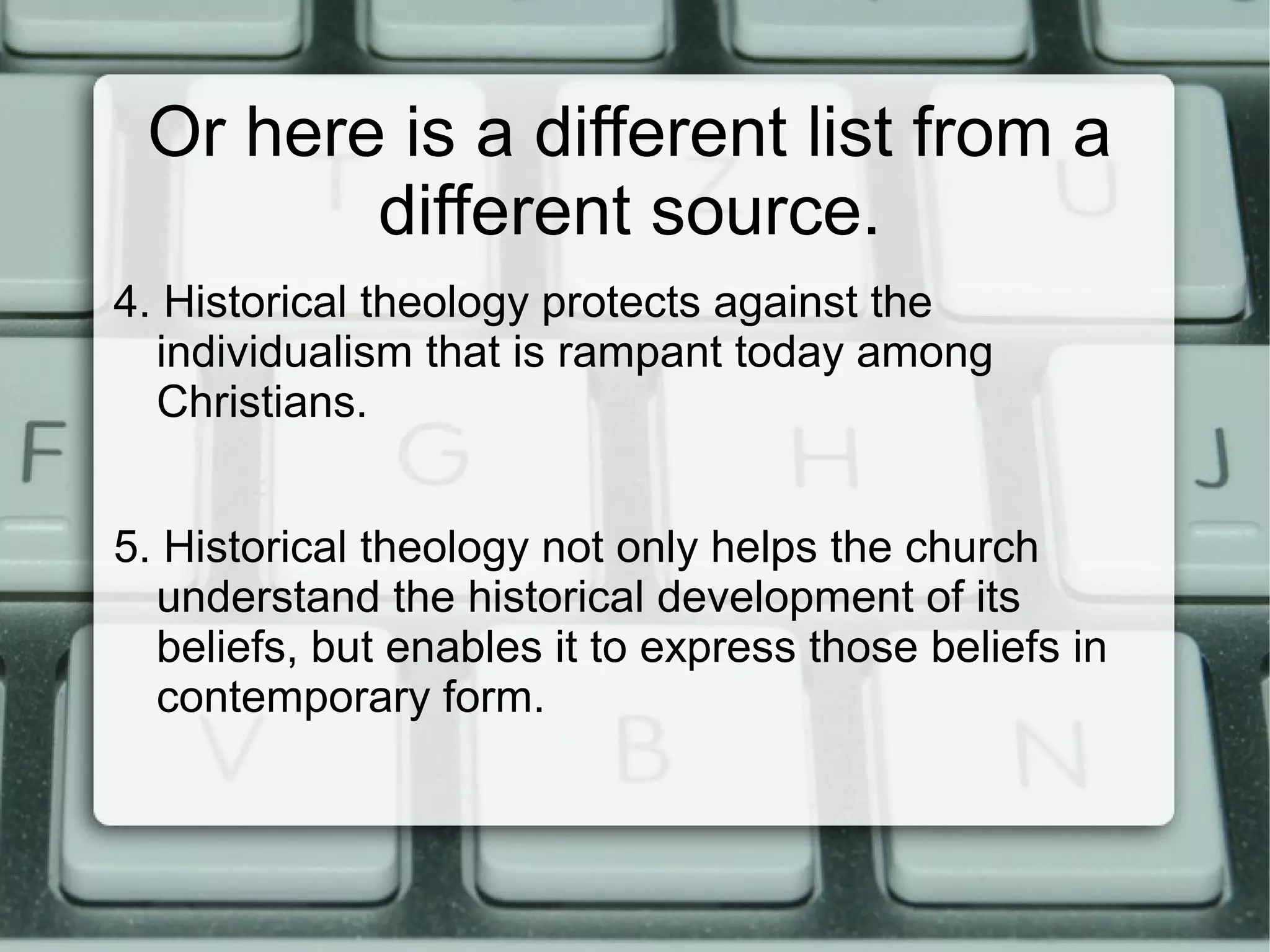 Or here is a different list from a different source.

4. Historical theology protects against the individualism that is rampant today among Christians.

5. Historical theology not only helps the church understand the historical development of its beliefs, but enables it to express those beliefs in contemporary form.